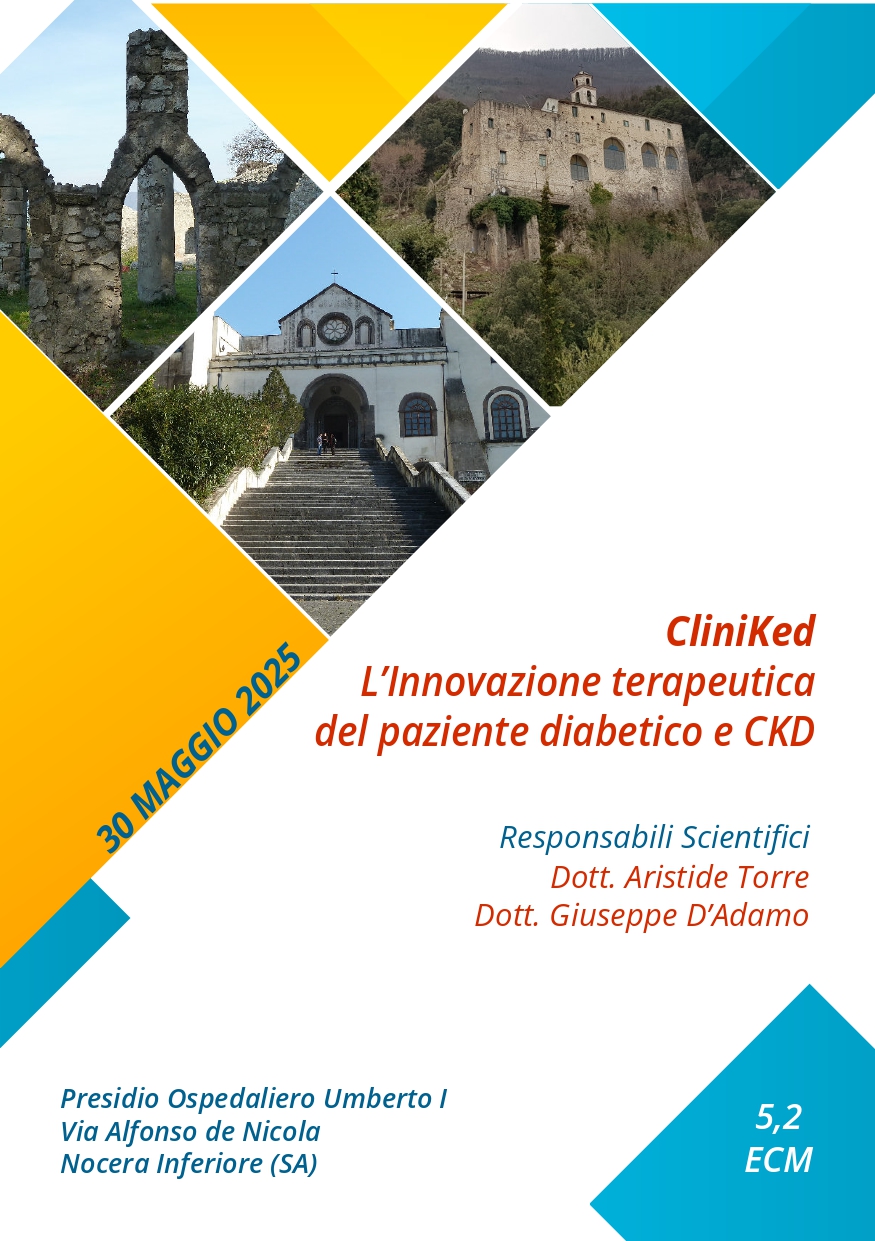 30 MAGGIO 2025

CliniKed
L'Innovazione terapeutica del paziente diabetico e CKD

Responsabili Scientifici
Dott. Aristide Torre
Dott. Giuseppe D'Adamo

Presidio Ospedaliero Umberto I
Via Alfonso de Nicola
Nocera Inferiore (SA)

5,2
ECM